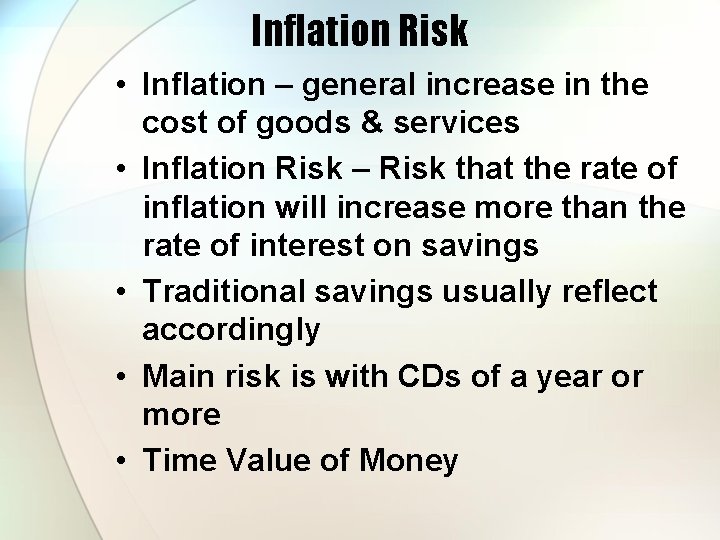 Inflation Risk

• Inflation – general increase in the cost of goods & services
• Inflation Risk – Risk that the rate of inflation will increase more than the rate of interest on savings
• Traditional savings usually reflect accordingly
• Main risk is with CDs of a year or more
• Time Value of Money